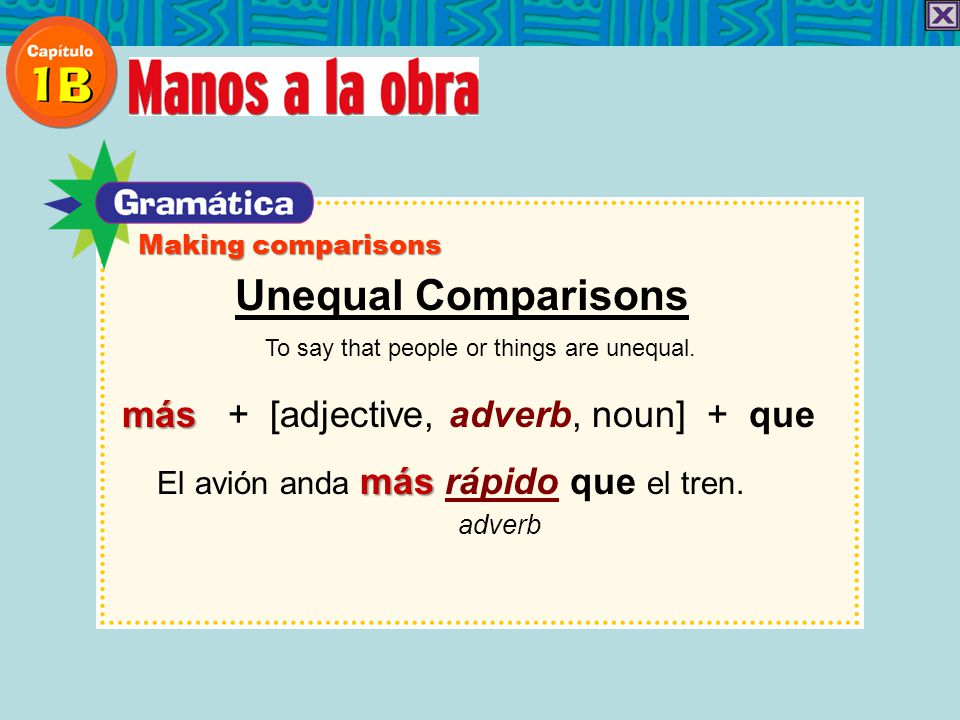 Capítulo 1B

Manos a la obra

Gramática

Making comparisons

Unequal Comparisons

To say that people or things are unequal.

más + [adjective, adverb, noun] + que

El avión anda más rápido que el tren.

adverb